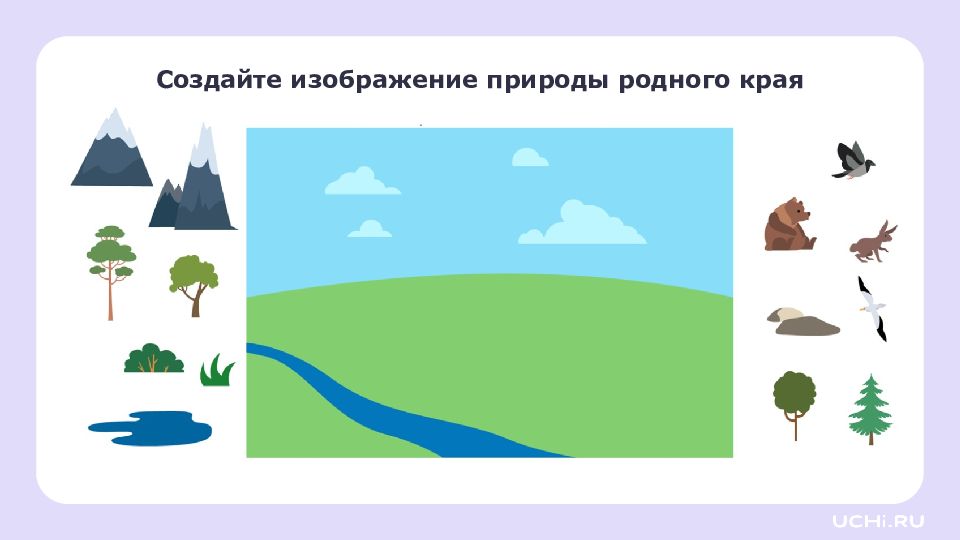 Создайте изображение природы родного края

UCHi.RU